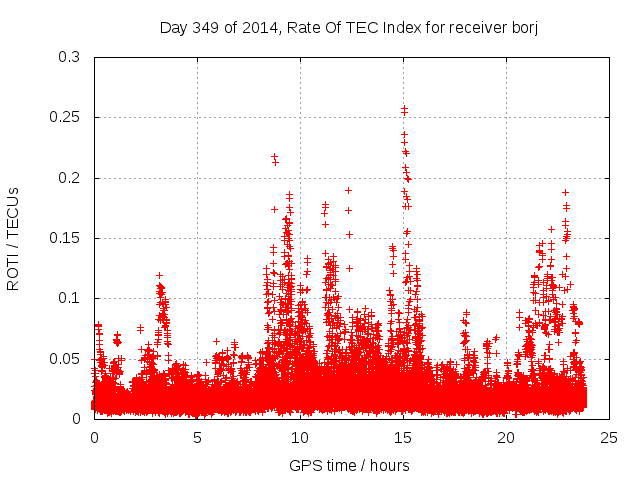 Day 349 of 2014, Rate Of TEC Index for receiver borj

ROTI / TECUs

0.3
0.25
0.2
0.15
0.1
0.05
0

0
5
10
15
20
25

GPS time / hours